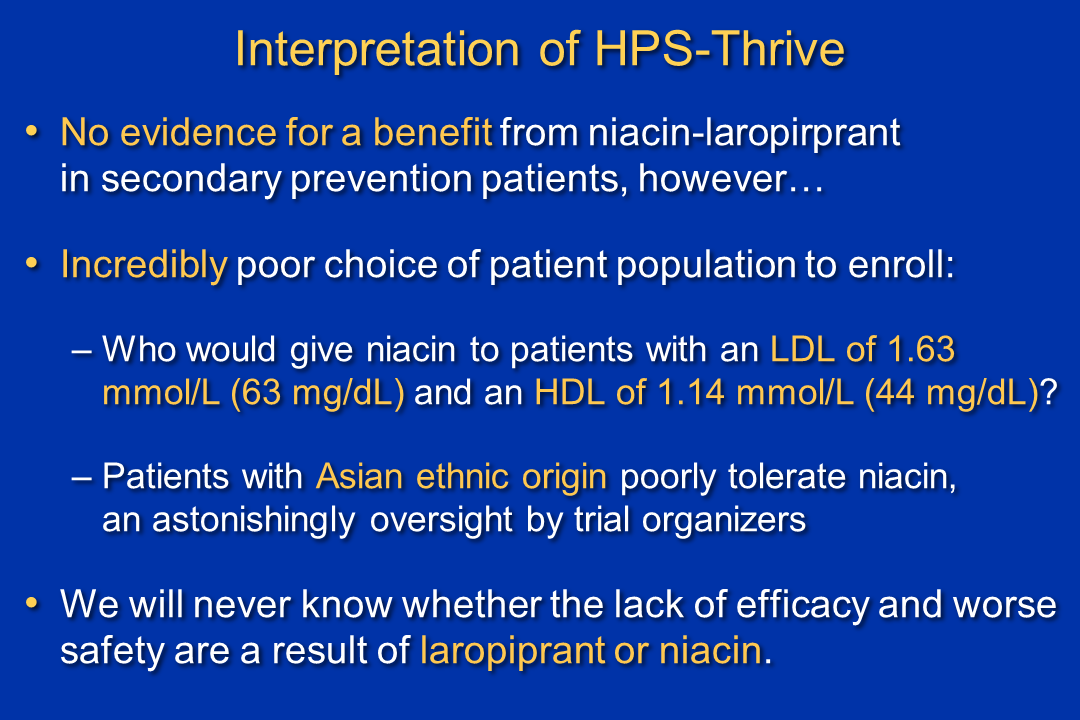 Interpretation of HPS-Thrive

• No evidence for a benefit from niacin-laropirprant in secondary prevention patients, however…

• Incredibly poor choice of patient population to enroll:

– Who would give niacin to patients with an LDL of 1.63 mmol/L (63 mg/dL) and an HDL of 1.14 mmol/L (44 mg/dL)?

– Patients with Asian ethnic origin poorly tolerate niacin, an astonishingly oversight by trial organizers

• We will never know whether the lack of efficacy and worse safety are a result of laropiprant or niacin.